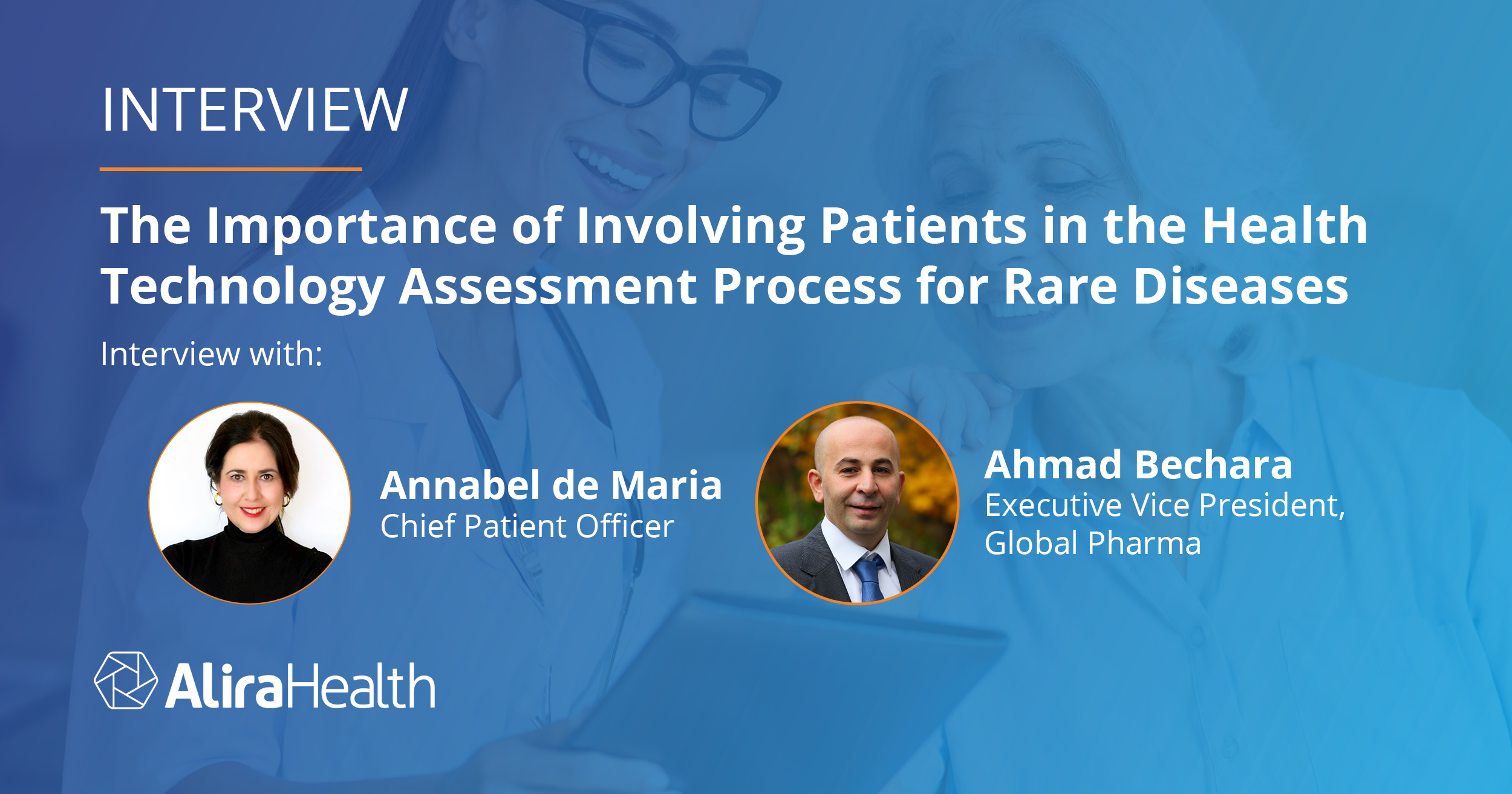 INTERVIEW

The Importance of Involving Patients in the Health Technology Assessment Process for Rare Diseases

Interview with:

Annabel de Maria
Chief Patient Officer

Ahmad Bechara
Executive Vice President, Global Pharma

AliraHealth